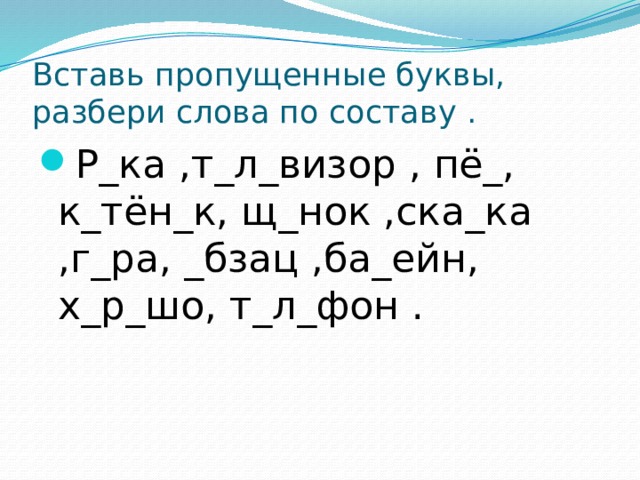 Вставь пропущенные буквы, разбери слова по составу .

Р_ка ,т_л_визор , пё_, к_тён_к, щ_нок ,ска_ка ,г_ра, _бзац ,ба_ейн, х_р_шо, т_л_фон .